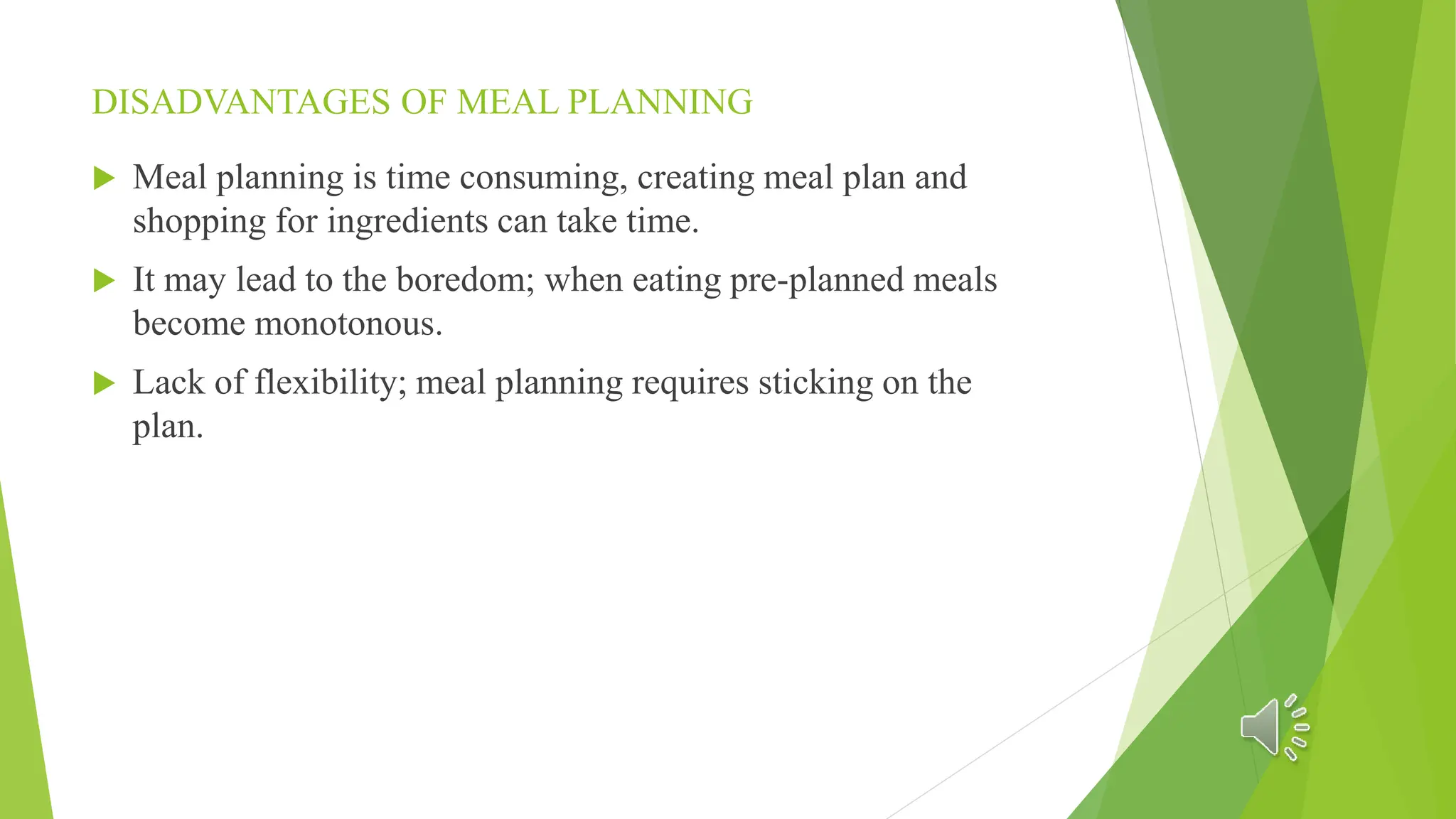 DISADVANTAGES OF MEAL PLANNING

Meal planning is time consuming, creating meal plan and shopping for ingredients can take time.

It may lead to the boredom; when eating pre-planned meals become monotonous.

Lack of flexibility; meal planning requires sticking on the plan.